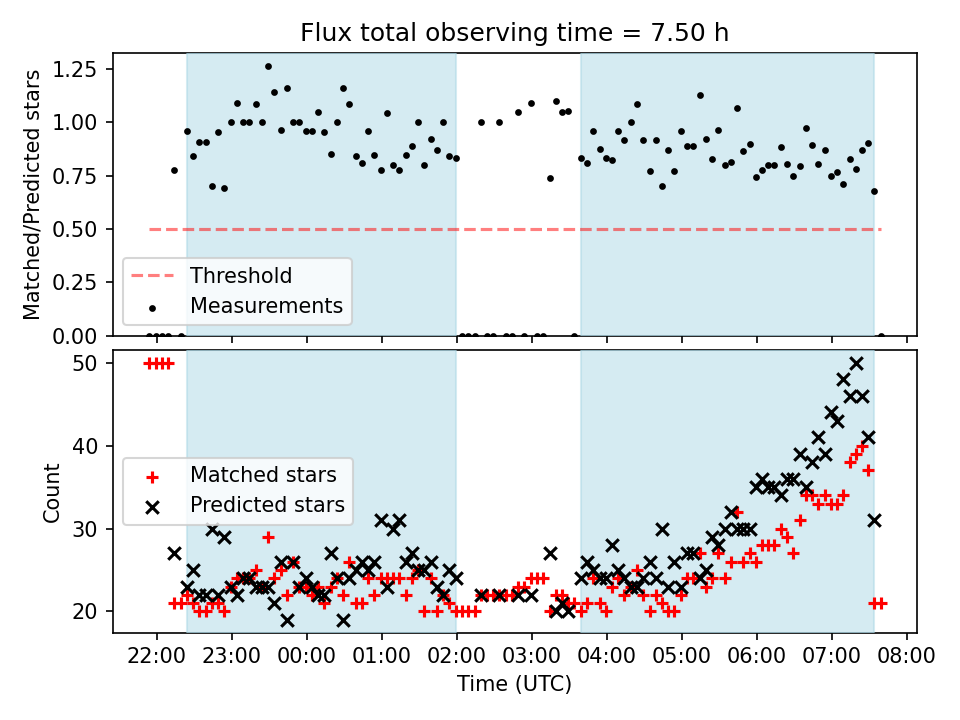 Flux total observing time = 7.50 h

Matched/Predicted stars

1.25
1.00
0.75
0.50
0.25
0.00

Threshold
Measurements

Count

50
40
30
20

Matched stars
Predicted stars

22:00 23:00 00:00 01:00 02:00 03:00 04:00 05:00 06:00 07:00 08:00

Time (UTC)